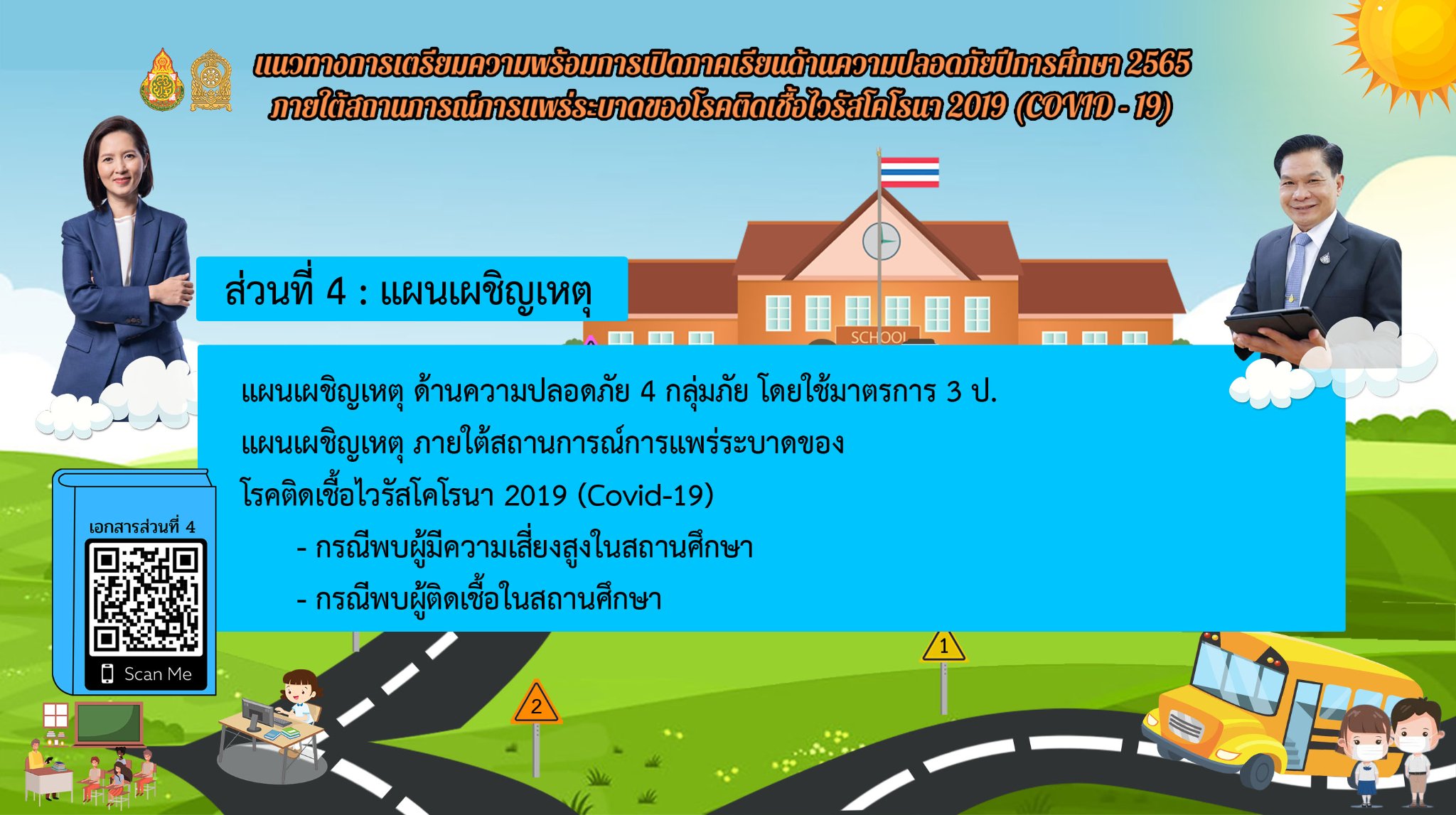 แนวทางการเตรียมความพร้อมการเปิดภาคเรียนด้านความปลอดภัยปีการศึกษา 2565
ภายใต้สถานการณ์การแพร่ระบาดของโรคติดเชื้อไวรัสโคโรนา 2019 (COVID - 19)

ส่วนที่ 4 : แผนเผชิญเหตุ

SCHOOL

แผนเผชิญเหตุ ด้านความปลอดภัย 4 กลุ่มภัย โดยใช้มาตรการ 3 ป.
แผนเผชิญเหตุ ภายใต้สถานการณ์การแพร่ระบาดของ
โรคติดเชื้อไวรัสโคโรนา 2019 (Covid-19)
- กรณีพบผู้มีความเสี่ยงสูงในสถานศึกษา
- กรณีพบผู้ติดเชื้อในสถานศึกษา

เอกสารส่วนที่ 4
Scan Me

1
2